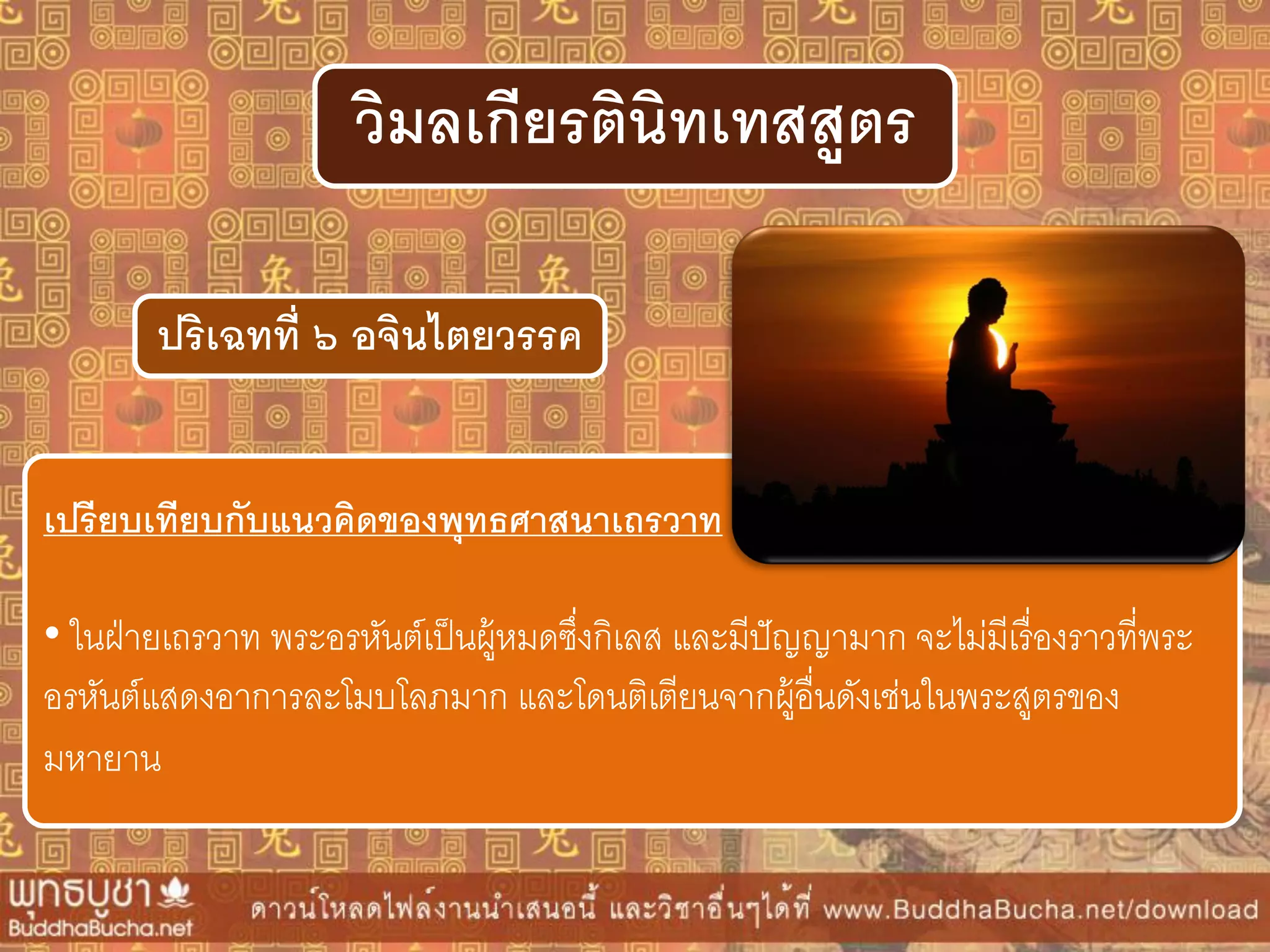 วิมลเกียรตินิทเทสสูตร

ปริเฉทที่ ๖ อจินไตยวรรค

เปรียบเทียบกับแนวคิดของพุทธศาสนาเถรวาท

• ในฝ่ายเถรวาท พระอรหันต์เป็นผู้หมดซึ่งกิเลส และมีปัญญามาก จะไม่มีเรื่องราวที่พระอรหันต์แสดงอาการละโมบโลภมาก และโดนติเตียนจากผู้อื่นดังเช่นในพระสูตรของมหายาน

พุทธบูชา BuddhaBucha.net

ดาวน์โหลดไฟล์งานนำเสนอนี้ และวิชาอื่นๆได้ที่ www.BuddhaBucha.net/download